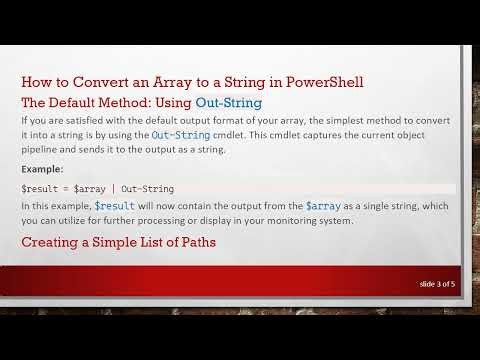 How to Convert an Array to a String in PowerShell

The Default Method: Using Out-String

If you are satisfied with the default output format of your array, the simplest method to convert it into a string is by using the Out-String cmdlet. This cmdlet captures the current object pipeline and sends it to the output as a string.

Example:

$result = $array | Out-String

In this example, $result will now contain the output from the $array as a single string, which you can utilize for further processing or display in your monitoring system.

Creating a Simple List of Paths

slide 3 of 5